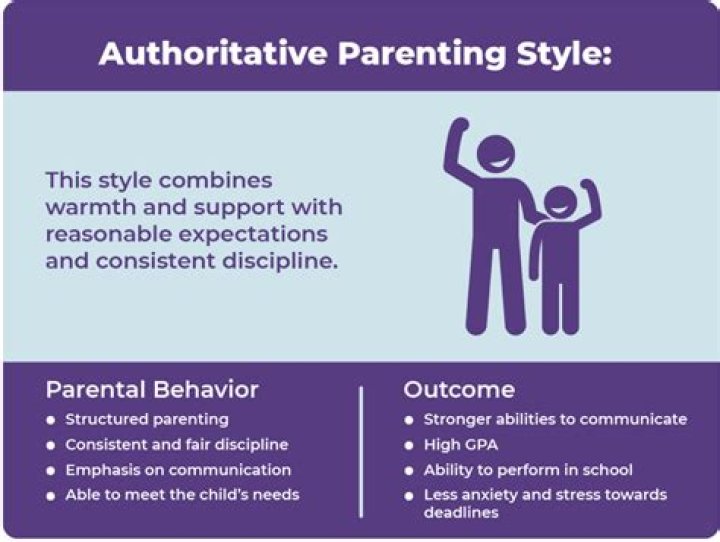 Authoritative Parenting Style:

This style combines warmth and support with reasonable expectations and consistent discipline.

Parental Behavior
- Structured parenting
- Consistent and fair discipline
- Emphasis on communication
- Able to meet the child's needs

Outcome
- Stronger abilities to communicate
- High GPA
- Ability to perform in school
- Less anxiety and stress towards deadlines